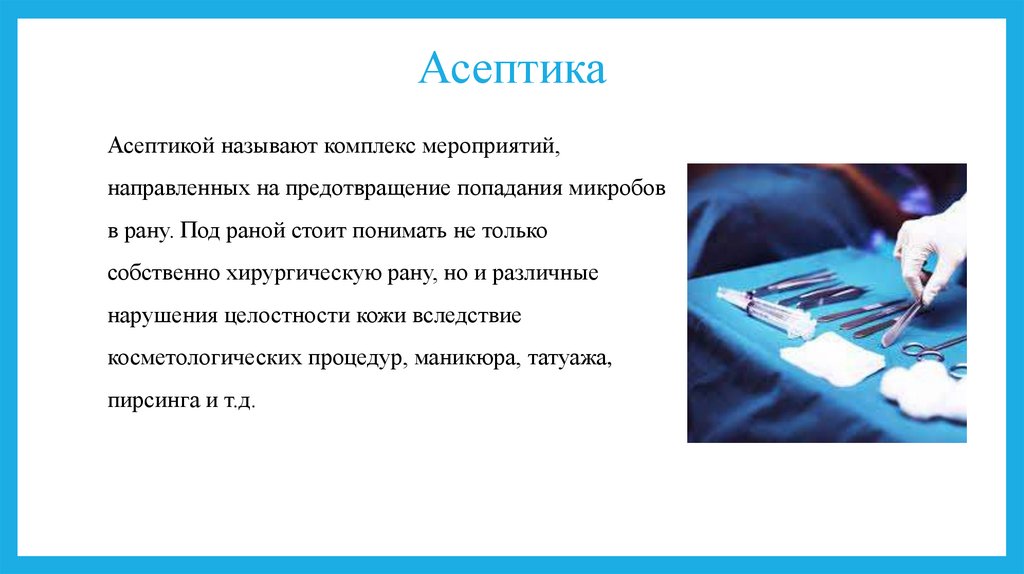 Асептика

Асептикой называют комплекс мероприятий, направленных на предотвращение попадания микробов в рану. Под раной стоит понимать не только собственно хирургическую рану, но и различные нарушения целостности кожи вследствие косметологических процедур, маникюра, татуажа, пирсинга и т.д.